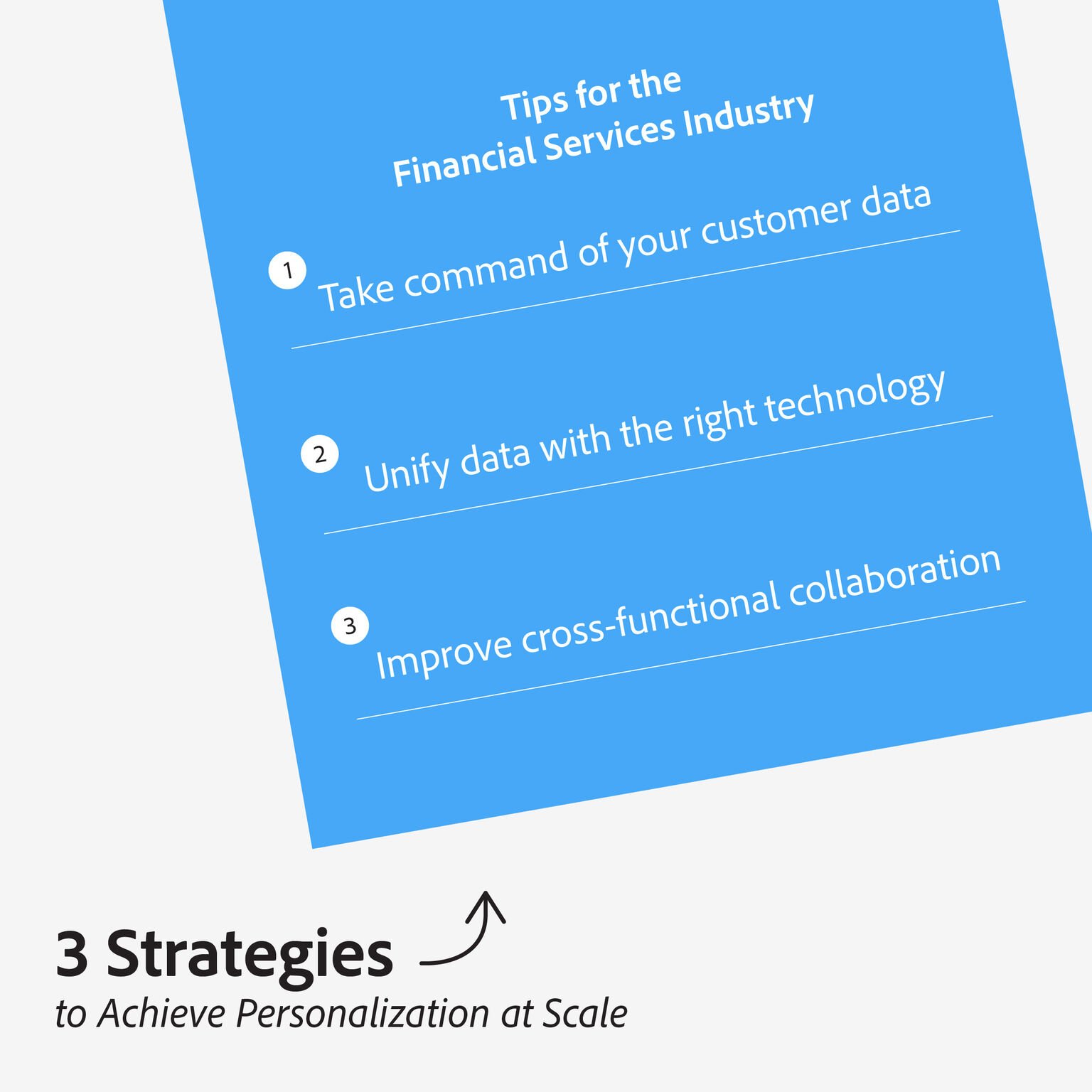 Tips for the
Financial Services Industry

1 Take command of your customer data

2 Unify data with the right technology

3 Improve cross-functional collaboration

3 Strategies
to Achieve Personalization at Scale